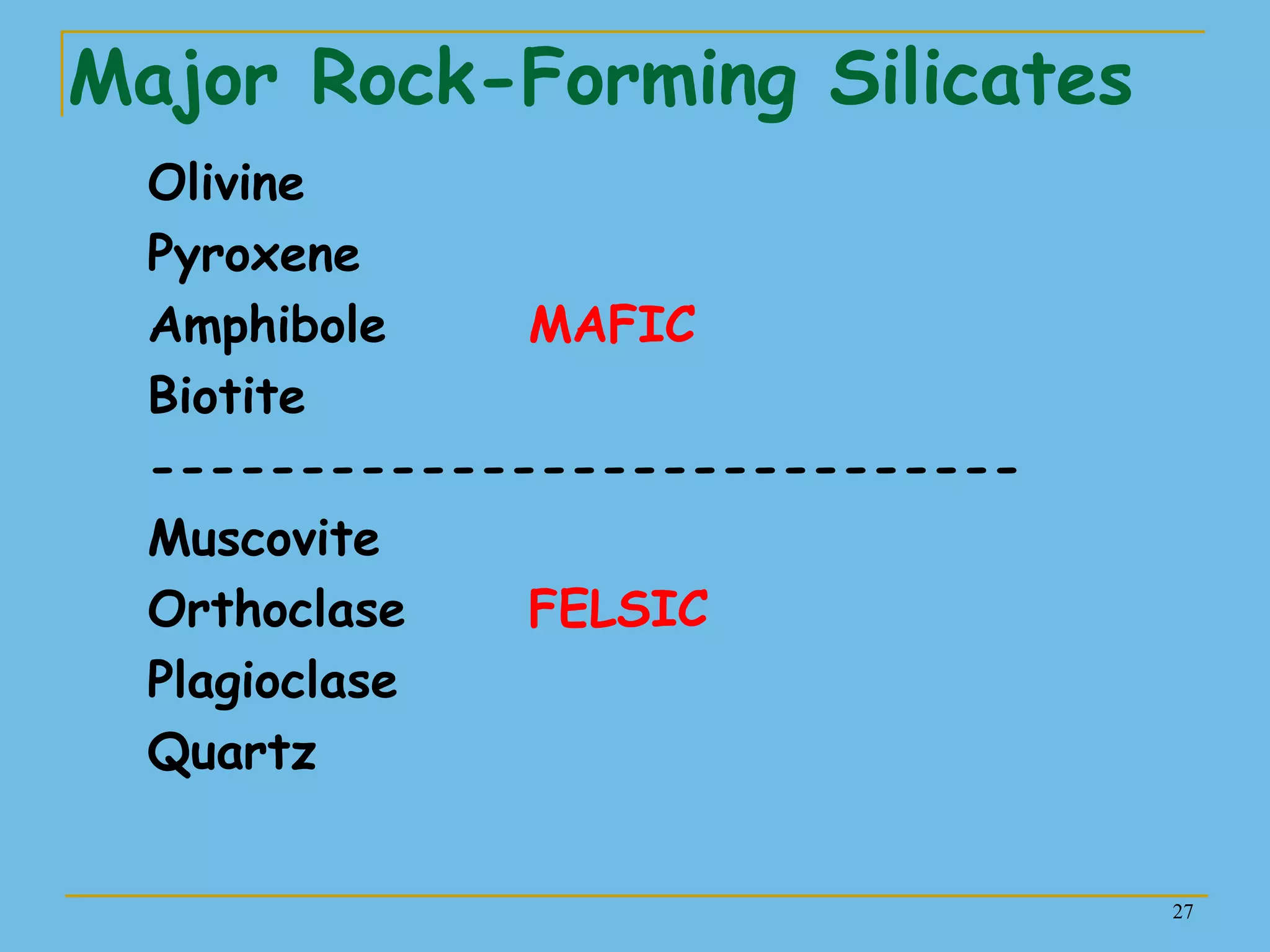 Major Rock-Forming Silicates

Olivine
Pyroxene
Amphibole MAFIC
Biotite
------------------------------
Muscovite
Orthoclase FELSIC
Plagioclase
Quartz

27